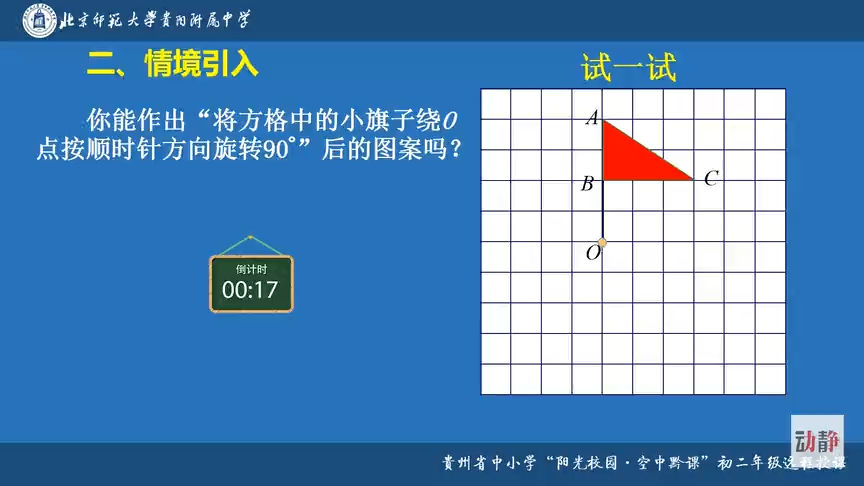 北京师范大学贵阳附属中学

二、情境引入

你能作出“将方格中的小旗子绕$O$点按顺时针方向旋转$90^\circ$”后的图案吗？

倒计时
00:17

试一试

$A$
$B$
$C$
$O$

动静

贵州省中小学“阳光校园·空中黔课”初二年级远程授课